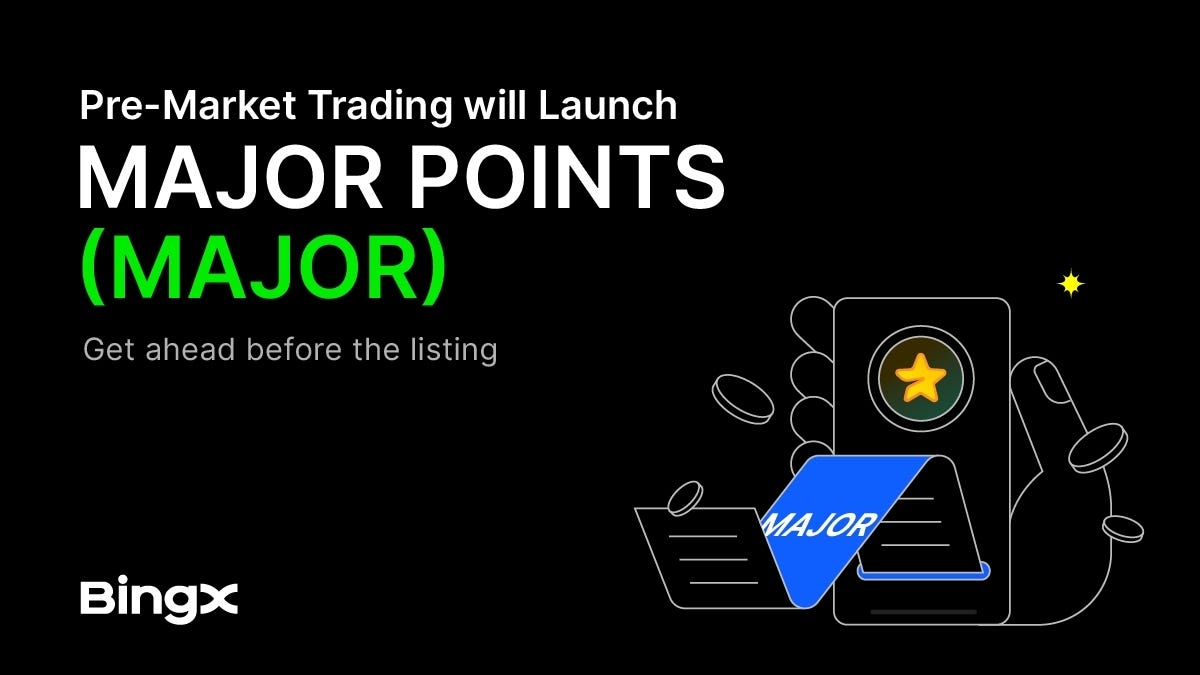 Pre-Market Trading will Launch
MAJOR POINTS
(MAJOR)

Get ahead before the listing

MAJOR

BingX